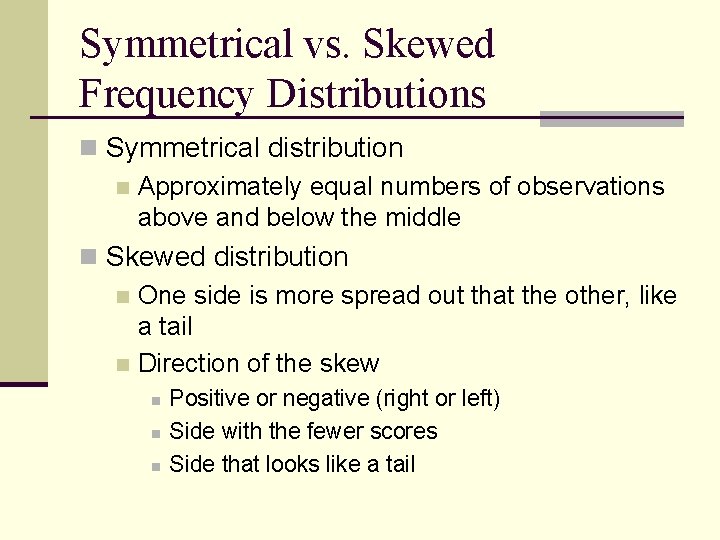 Symmetrical vs. Skewed Frequency Distributions

- Symmetrical distribution
  - Approximately equal numbers of observations above and below the middle
- Skewed distribution
  - One side is more spread out that the other, like a tail
  - Direction of the skew
    - Positive or negative (right or left)
    - Side with the fewer scores
    - Side that looks like a tail